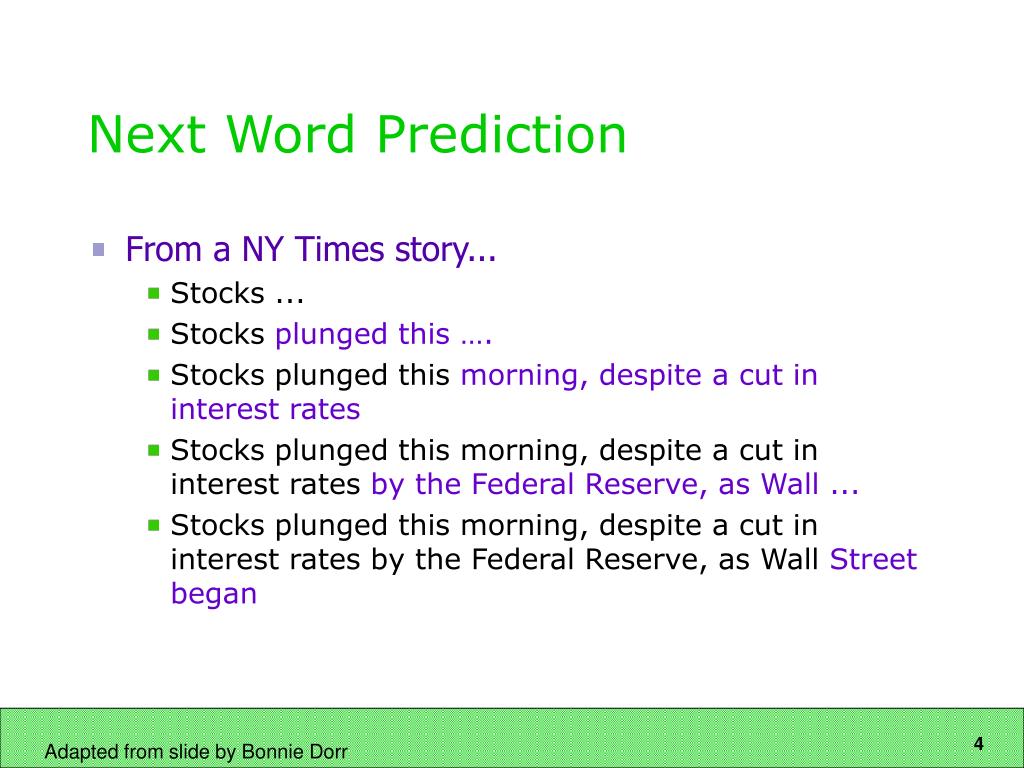 Next Word Prediction

From a NY Times story...

Stocks ...

Stocks plunged this ….

Stocks plunged this morning, despite a cut in interest rates

Stocks plunged this morning, despite a cut in interest rates by the Federal Reserve, as Wall ...

Stocks plunged this morning, despite a cut in interest rates by the Federal Reserve, as Wall Street began

Adapted from slide by Bonnie Dorr

4